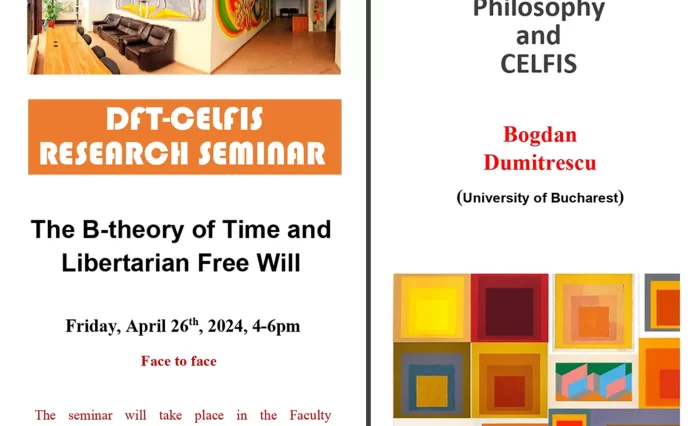 DFT-CELFIS RESEARCH SEMINAR

The B-theory of Time and Libertarian Free Will

Friday, April 26$^{th}$, 2024, 4-6pm

Face to face

The seminar will take place in the Faculty

Philosophy and CELFIS

Bogdan Dumitrescu

(University of Bucharest)